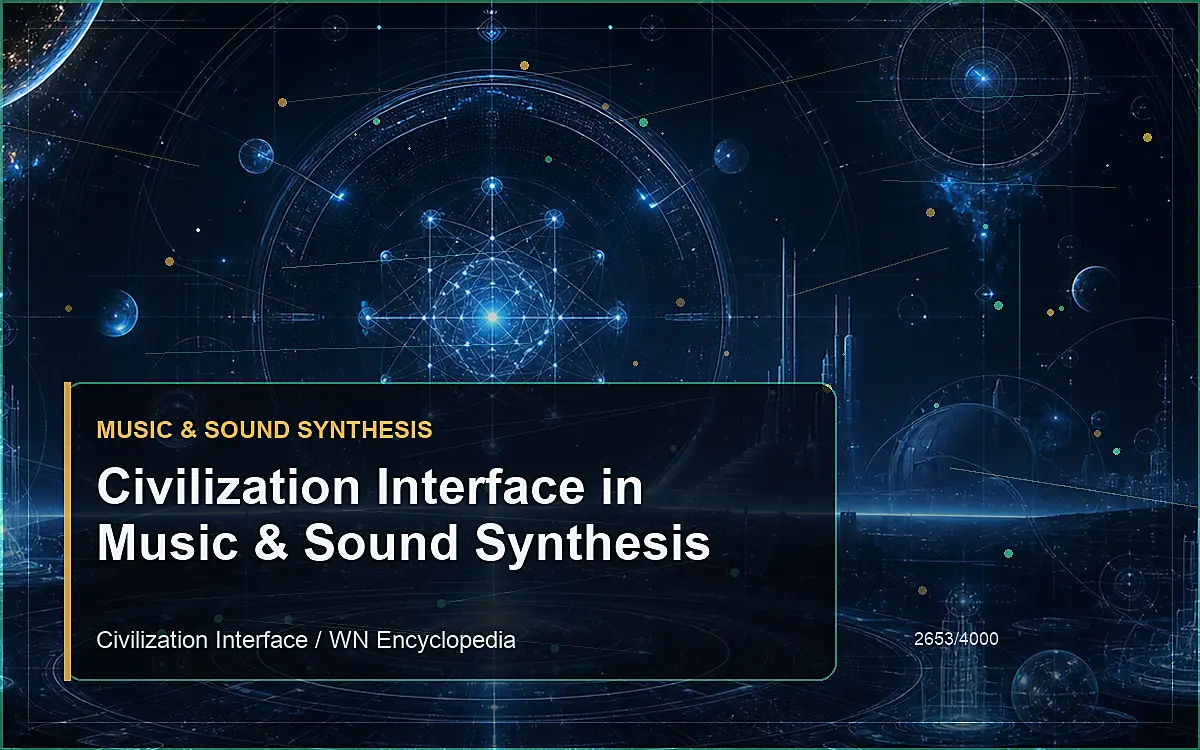 MUSIC & SOUND SYNTHESIS

Civilization Interface in Music & Sound Synthesis

Civilization Interface / WN Encyclopedia

2653/4000